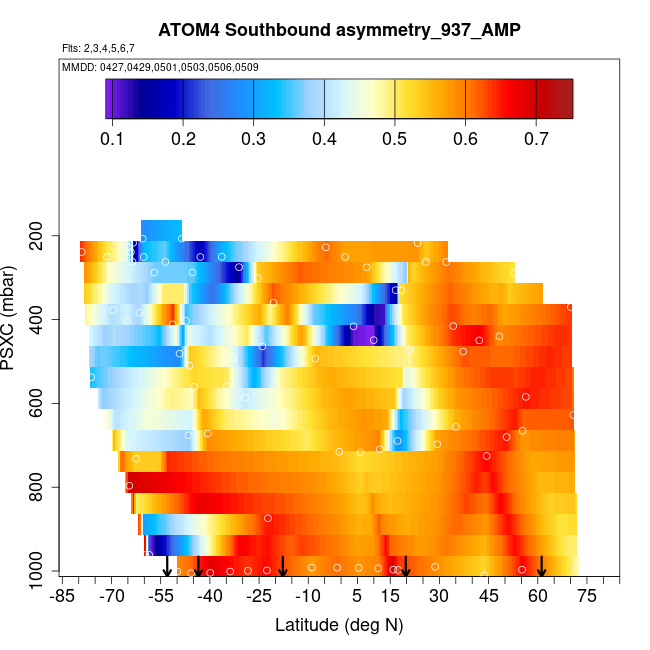 ATOM4 Southbound asymmetry_937_AMP

Flts: 2,3,4,5,6,7

MMDD: 0427,0429,0501,0503,0506,0509

0.1 0.2 0.3 0.4 0.5 0.6 0.7

PSXC (mbar)

200
400
600
800
1000

-85 -70 -55 -40 -25 -10 5 15 30 45 60 75

Latitude (deg N)